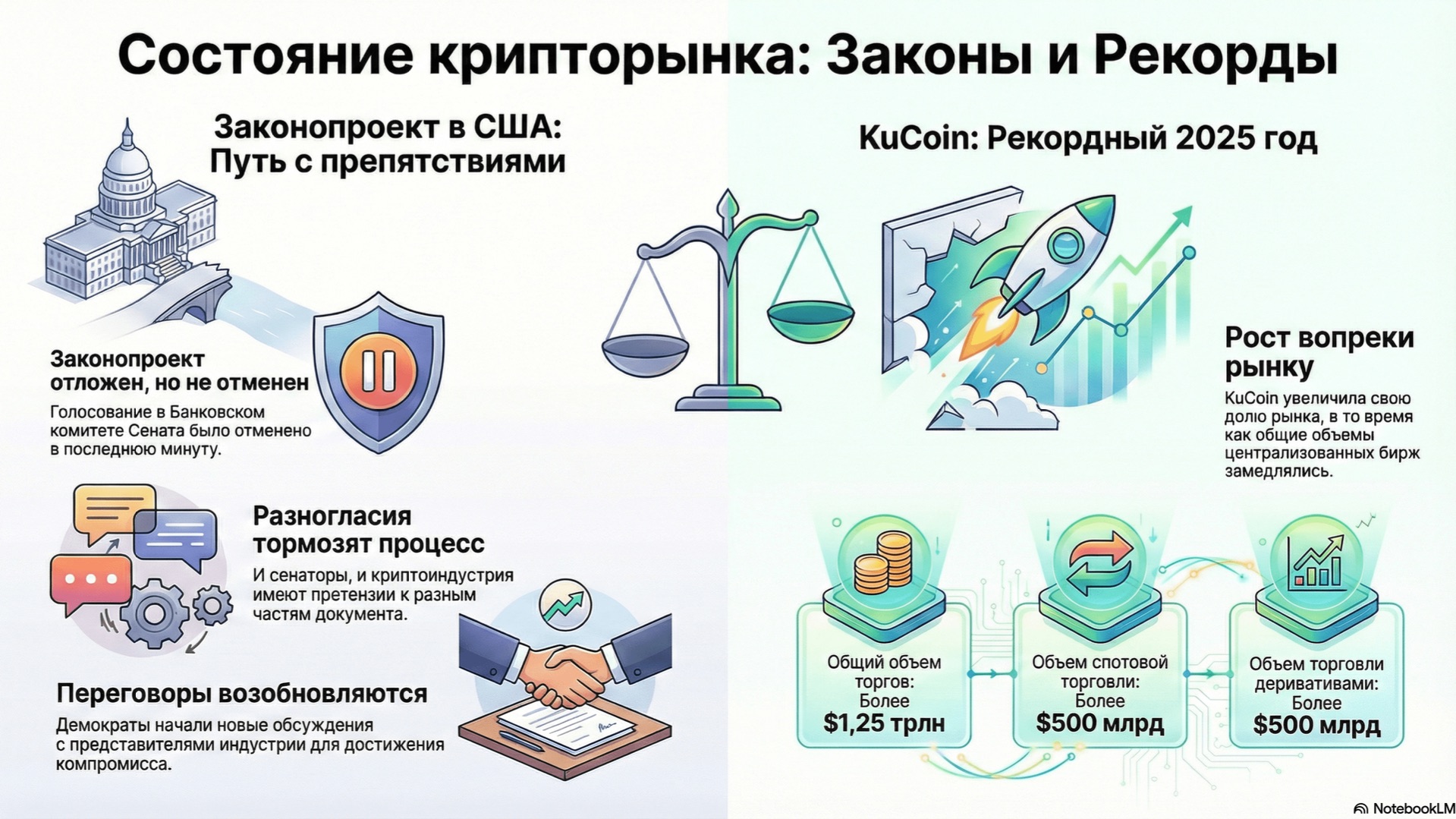 Состояние крипторынка: Законы и Рекорды

Законопроект в США: Путь с препятствиями

Законопроект отложен, но не отменен

Голосование в Банковском комитете Сената было отменено в последнюю минуту.

Разногласия тормозят процесс

И сенаторы, и криптоиндустрия имеют претензии к разным частям документа.

Переговоры возобновляются

Демократы начали новые обсуждения с представителями индустрии для достижения компромисса.

KuCoin: Рекордный 2025 год

Рост вопреки рынку

KuCoin увеличила свою долю рынка, в то время как общие объемы централизованных бирж замедлялись.

Общий объем торгов: Более $1,25 трлн

Объем спотовой торговли: Более $500 млрд

Объем торговли деривативами: Более $500 млрд

NotebookLM